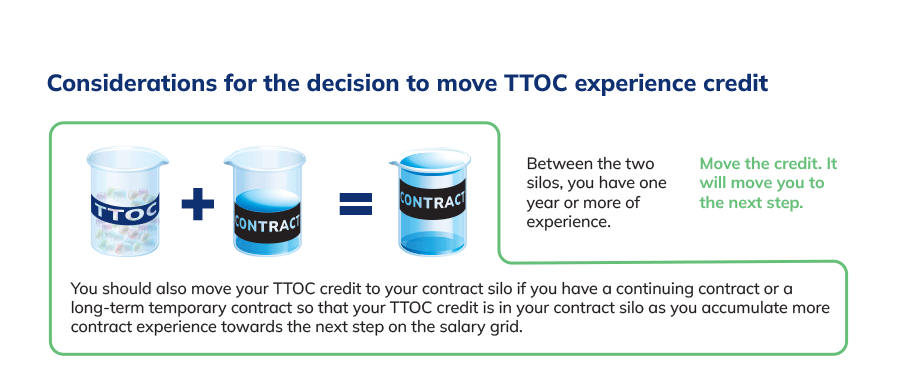 Considerations for the decision to move TTOC experience credit

TTOC + CONTRACT = CONTRACT

Between the two silos, you have one year or more of experience.

Move the credit. It will move you to the next step.

You should also move your TTOC credit to your contract silo if you have a continuing contract or a long-term temporary contract so that your TTOC credit is in your contract silo as you accumulate more contract experience towards the next step on the salary grid.